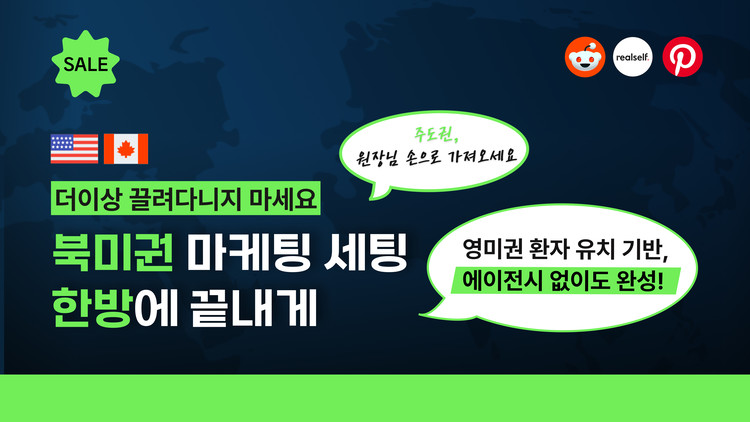 SALE

realself.

주도권,
원장님 손으로 가져오세요

더이상 끌려다니지 마세요

북미권 마케팅 세팅
한방에 끝내게

영미권 환자 유치 기반,
에이전시 없이도 완성!